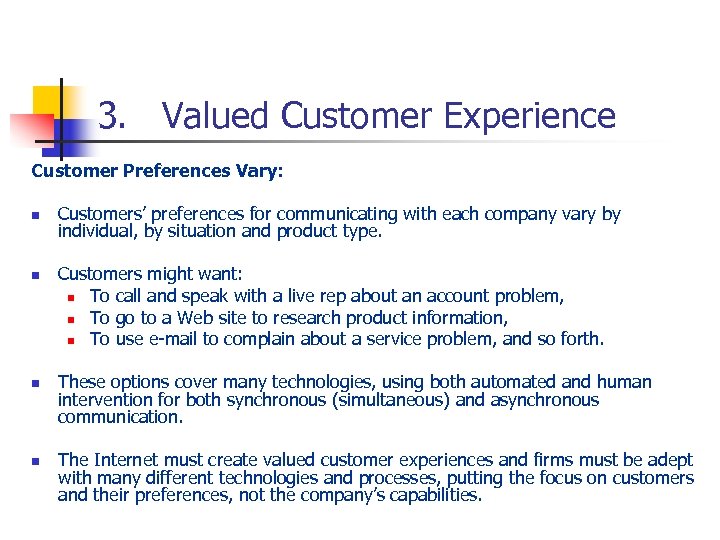 3. Valued Customer Experience

Customer Preferences Vary:

- Customers' preferences for communicating with each company vary by individual, by situation and product type.

- Customers might want:
  - To call and speak with a live rep about an account problem,
  - To go to a Web site to research product information,
  - To use e-mail to complain about a service problem, and so forth.

- These options cover many technologies, using both automated and human intervention for both synchronous (simultaneous) and asynchronous communication.

- The Internet must create valued customer experiences and firms must be adept with many different technologies and processes, putting the focus on customers and their preferences, not the company's capabilities.